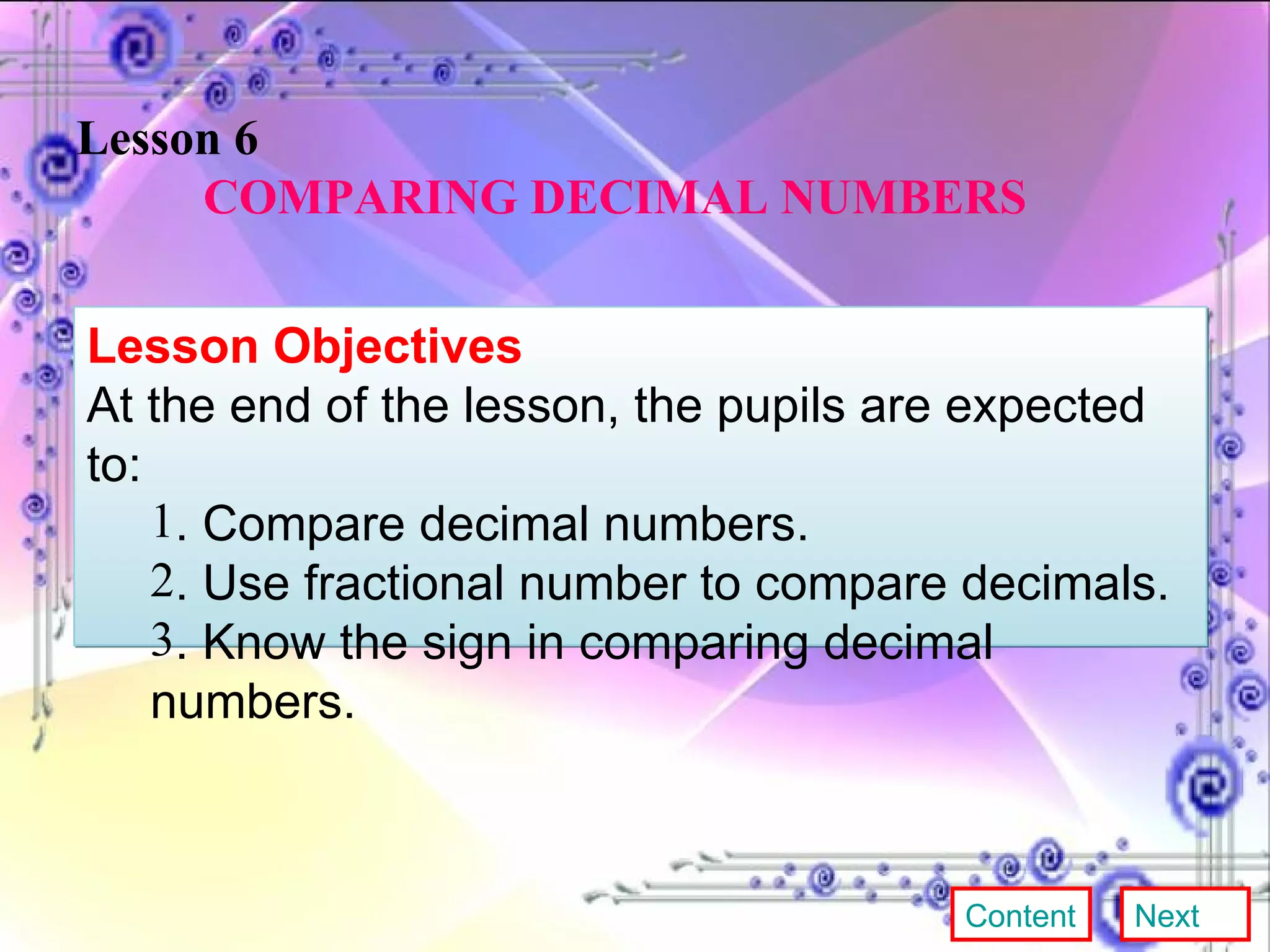 Lesson 6

COMPARING DECIMAL NUMBERS

Lesson Objectives

At the end of the lesson, the pupils are expected to:

1. Compare decimal numbers.
2. Use fractional number to compare decimals.
3. Know the sign in comparing decimal numbers.

Content

Next